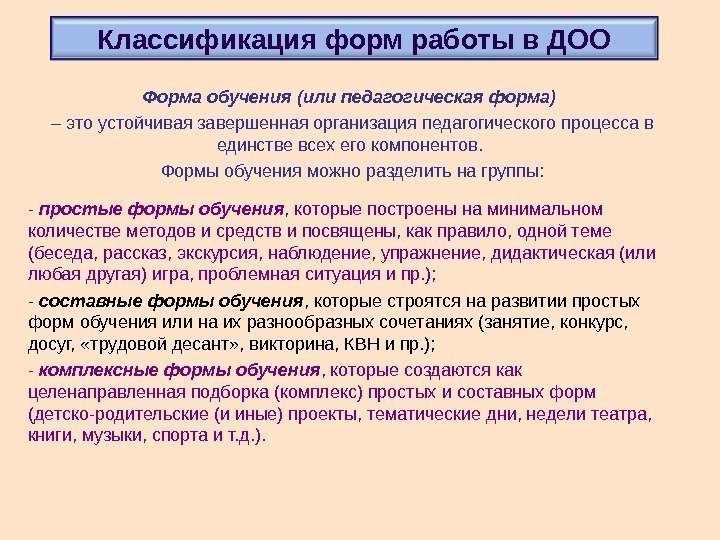 Классификация форм работы в ДОО

Форма обучения (или педагогическая форма)

– это устойчивая завершенная организация педагогического процесса в единстве всех его компонентов.

Формы обучения можно разделить на группы:

- простые формы обучения, которые построены на минимальном количестве методов и средств и посвящены, как правило, одной теме (беседа, рассказ, экскурсия, наблюдение, упражнение, дидактическая (или любая другая) игра, проблемная ситуация и пр.);

- составные формы обучения, которые строятся на развитии простых форм обучения или на их разнообразных сочетаниях (занятие, конкурс, досуг, «трудовой десант», викторина, КВН и пр.);

- комплексные формы обучения, которые создаются как целенаправленная подборка (комплекс) простых и составных форм (детско-родительские (и иные) проекты, тематические дни, недели театра, книги, музыки, спорта и т.д.).